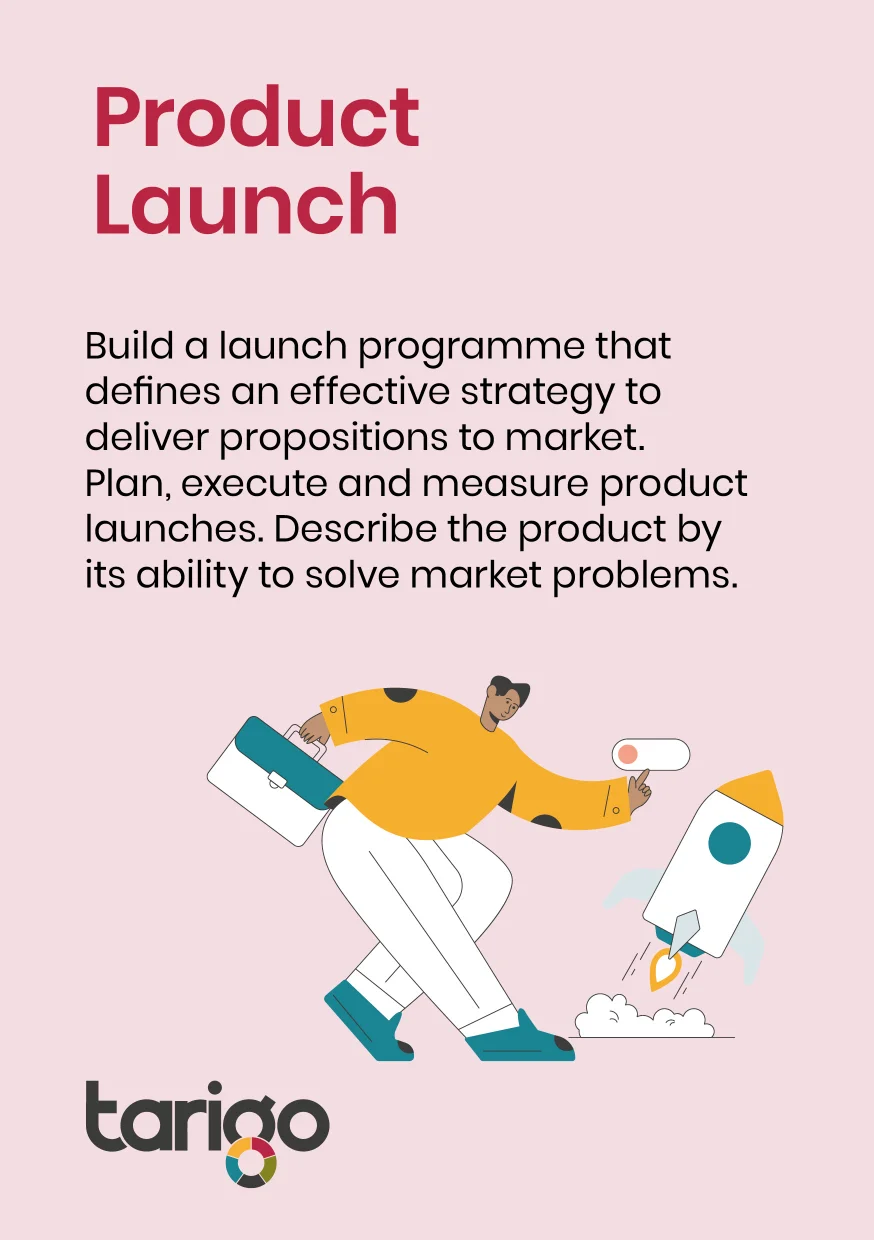 Product Launch

Build a launch programme that defines an effective strategy to deliver propositions to market. Plan, execute and measure product launches. Describe the product by its ability to solve market problems.

tarigo